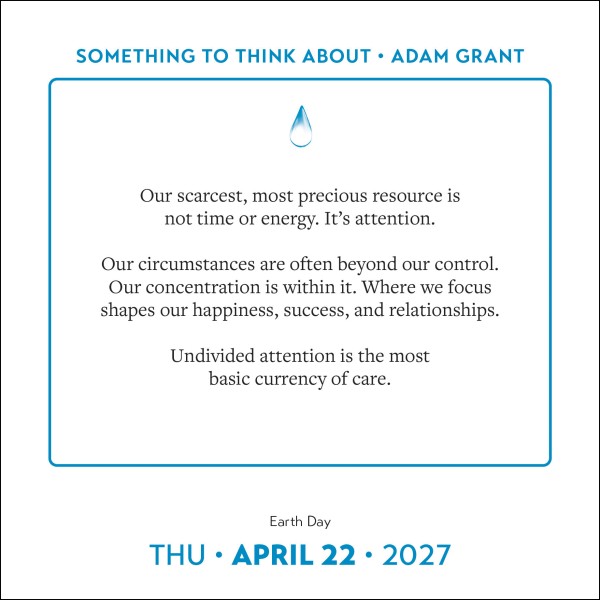 SOMETHING TO THINK ABOUT • ADAM GRANT

Our scarcest, most precious resource is not time or energy. It's attention.

Our circumstances are often beyond our control. Our concentration is within it. Where we focus shapes our happiness, success, and relationships.

Undivided attention is the most basic currency of care.

Earth Day

THU • APRIL 22 • 2027